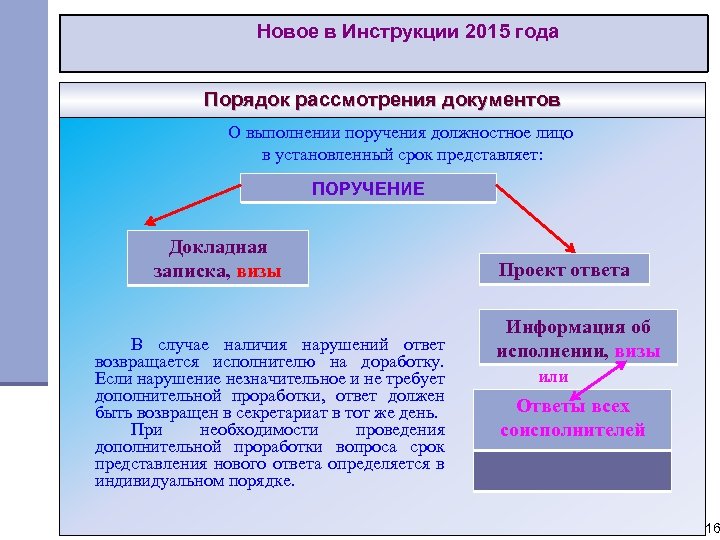 Новое в Инструкции 2015 года

Порядок рассмотрения документов

О выполнении поручения должностное лицо в установленный срок представляет:

ПОРУЧЕНИЕ

Докладная записка, визы

Проект ответа

Информация об исполнении, визы

или

Ответы всех соисполнителей

В случае наличия нарушений ответ возвращается исполнителю на доработку. Если нарушение незначительное и не требует дополнительной проработки, ответ должен быть возвращен в секретариат в тот же день.

При необходимости проведения дополнительной проработки вопроса срок представления нового ответа определяется в индивидуальном порядке.

16